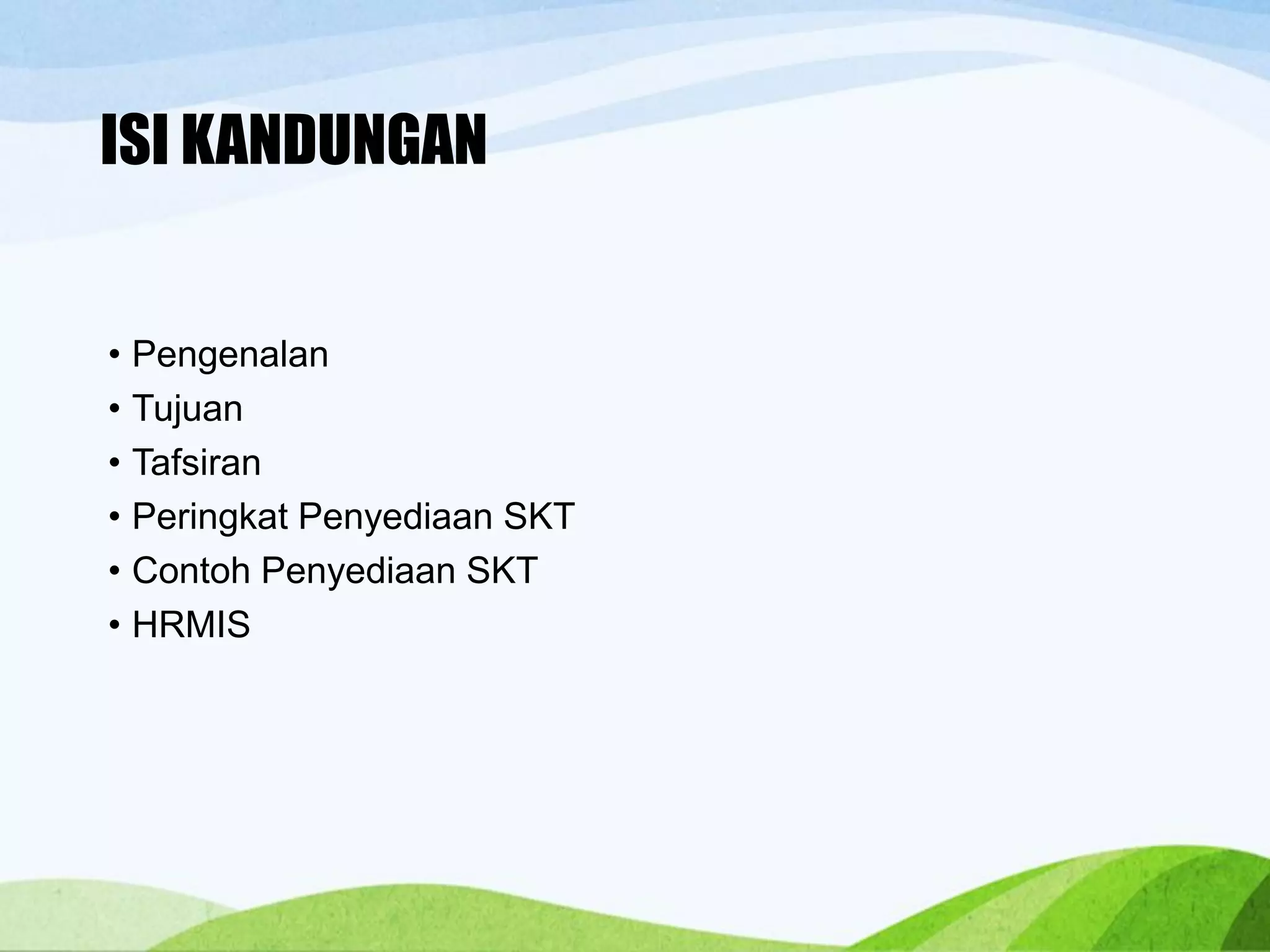 ISI KANDUNGAN

• Pengenalan
• Tujuan
• Tafsiran
• Peringkat Penyediaan SKT
• Contoh Penyediaan SKT
• HRMIS